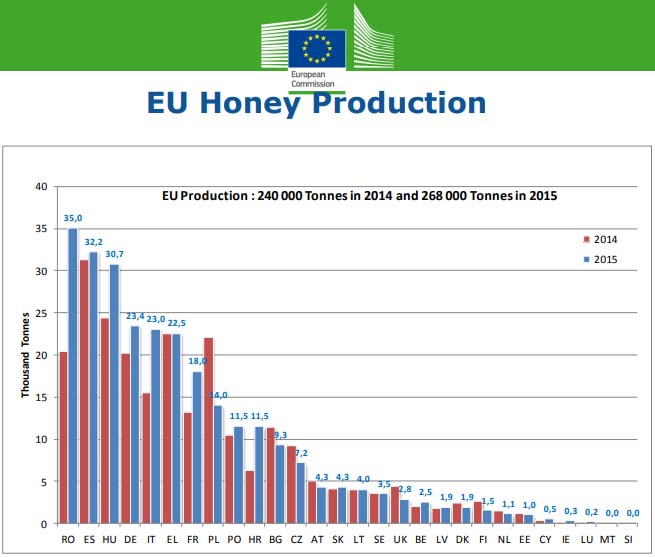 European Commission

EU Honey Production

EU Production : 240 000 Tonnes in 2014 and 268 000 Tonnes in 2015

2014
2015

Thousand Tonnes

40
35
30
25
20
15
10
5
0

35,0
32,2
30,7
23,4
23,0
22,5
18,0
14,0
11,5
11,5
9,3
7,2
4,3
4,3
4,0
3,5
2,8
2,5
1,9
1,9
1,5
1,1
1,0
0,5
0,3
0,2
0,0
0,0

RO ES HU DE IT EL FR PL PO HR BG CZ AT SK LT SE UK BE LV DK FI NL EE CY IE LU MT SI